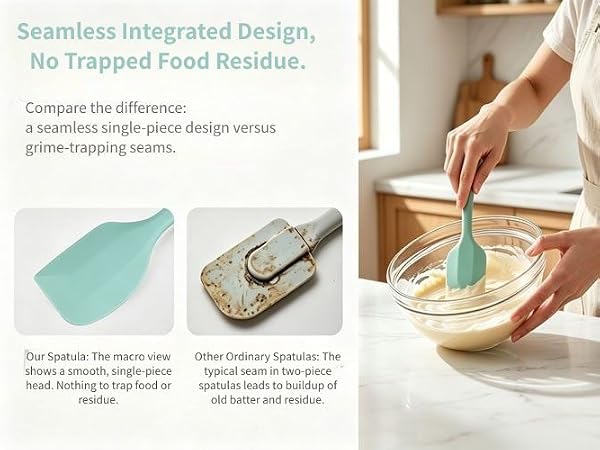 Seamless Integrated Design, No Trapped Food Residue.

Compare the difference:
a seamless single-piece design versus grime-trapping seams.

Our Spatula: The macro view shows a smooth, single-piece head. Nothing to trap food or residue.

Other Ordinary Spatulas: The typical seam in two-piece spatulas leads to buildup of old batter and residue.